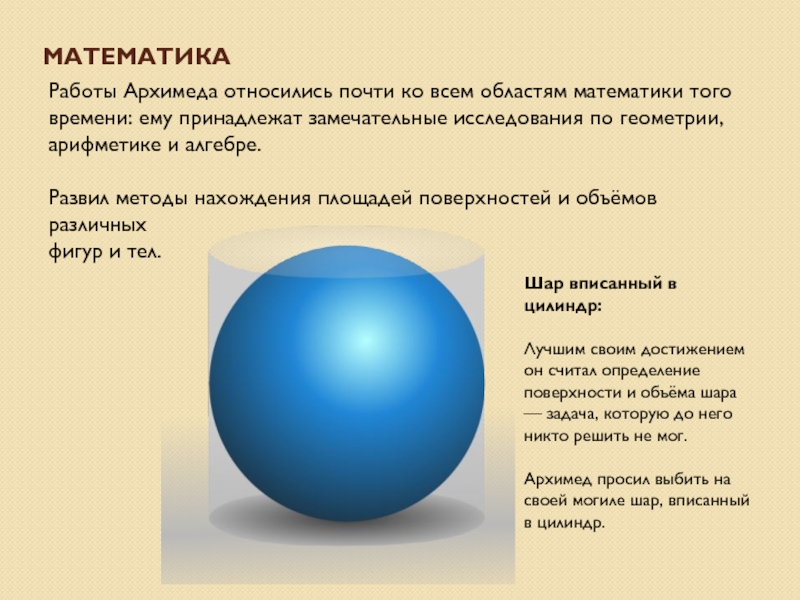 МАТЕМАТИКА

Работы Архимеда относились почти ко всем областям математики того времени: ему принадлежат замечательные исследования по геометрии, арифметике и алгебре.

Развил методы нахождения площадей поверхностей и объёмов различных фигур и тел.

Шар вписанный в цилиндр:

Лучшим своим достижением он считал определение поверхности и объёма шара — задача, которую до него никто решить не мог.

Архимед просил выбить на своей могиле шар, вписанный в цилиндр.